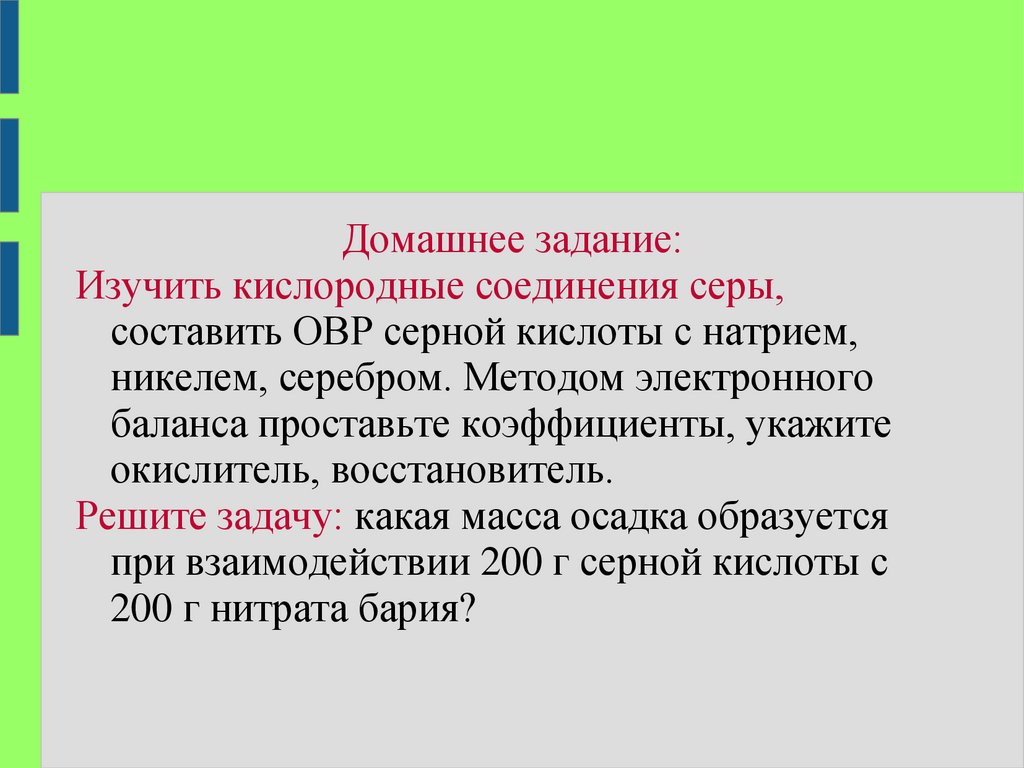 Домашнее задание:

Изучить кислородные соединения серы, составить ОВР серной кислоты с натрием, никелем, серебром. Методом электронного баланса проставьте коэффициенты, укажите окислитель, восстановитель.

Решите задачу: какая масса осадка образуется при взаимодействии 200 г серной кислоты с 200 г нитрата бария?